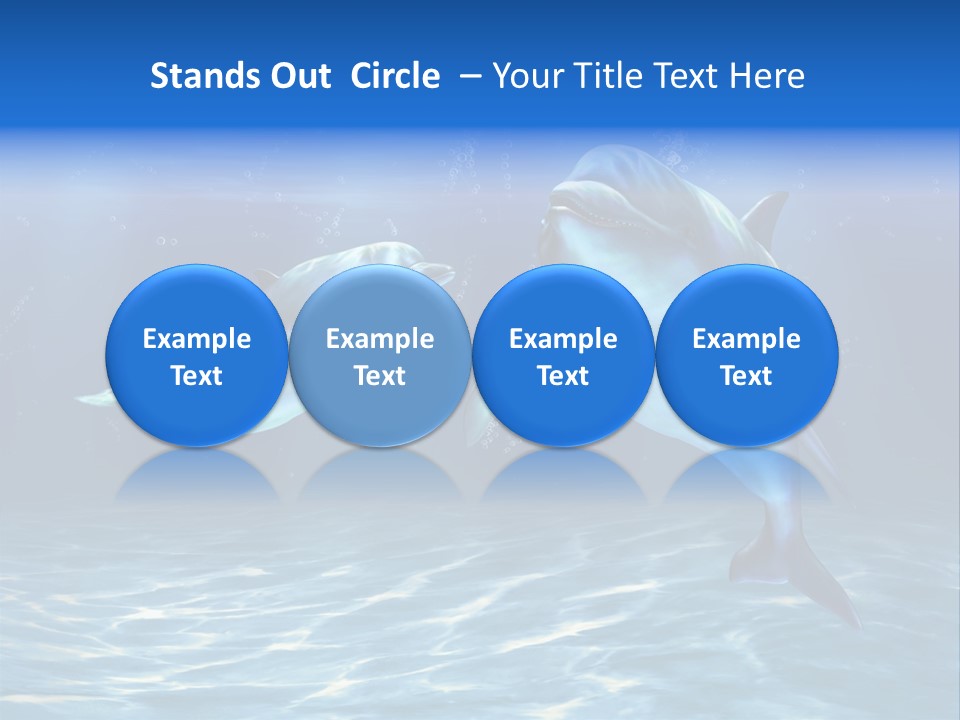 Stands Out Circle – Your Title Text Here

Example Text

Example Text

Example Text

Example Text